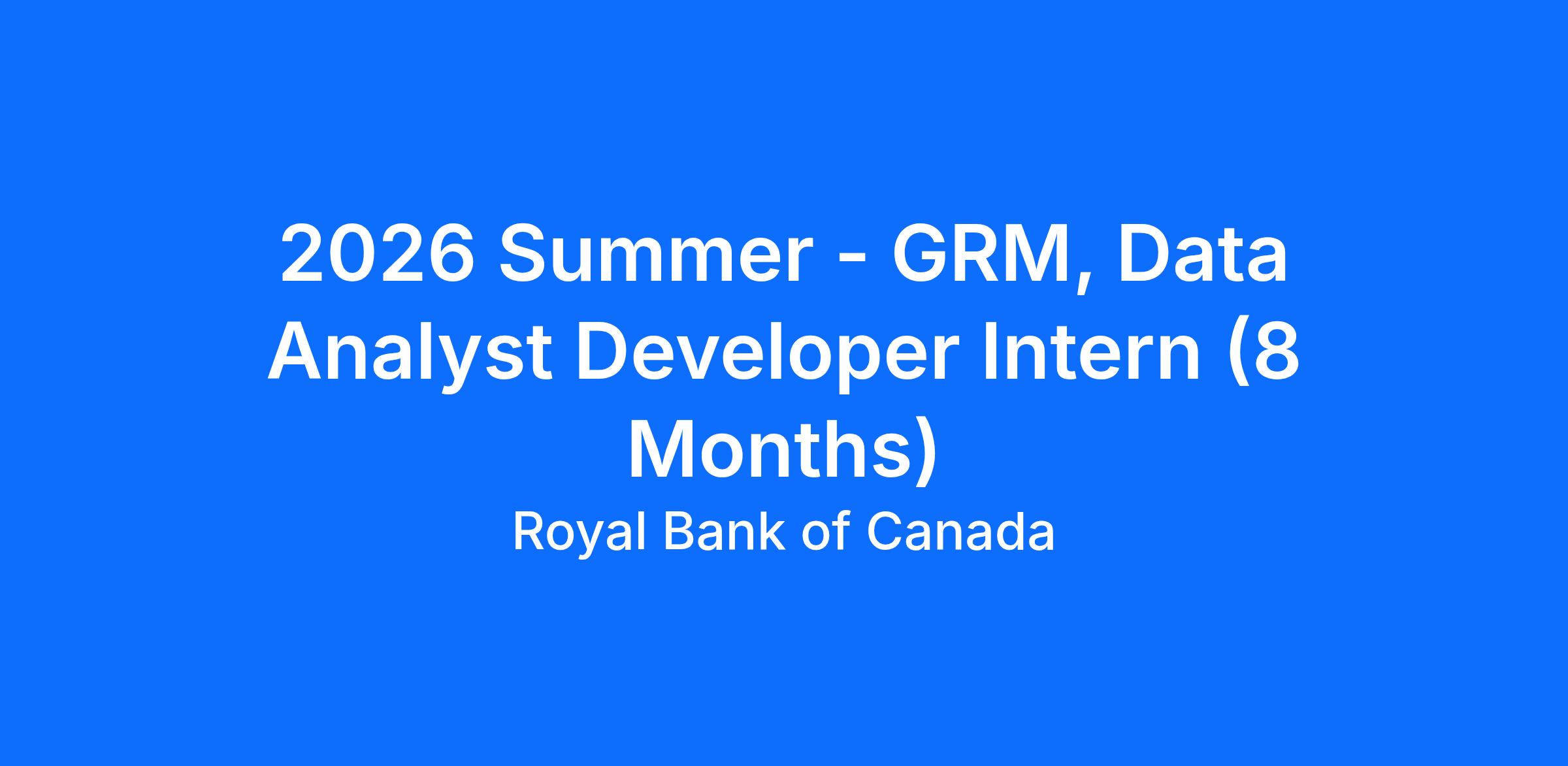 2026 Summer - GRM, Data Analyst Developer Intern (8 Months)

Royal Bank of Canada